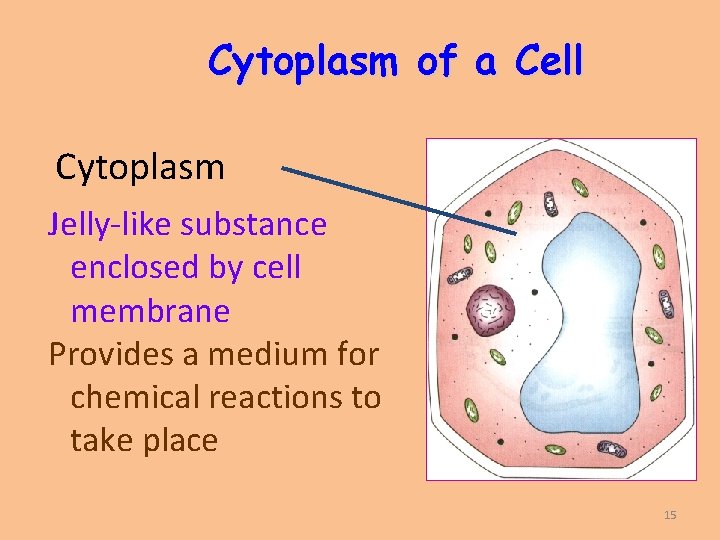 Cytoplasm of a Cell

Cytoplasm

Jelly-like substance enclosed by cell membrane

Provides a medium for chemical reactions to take place

15